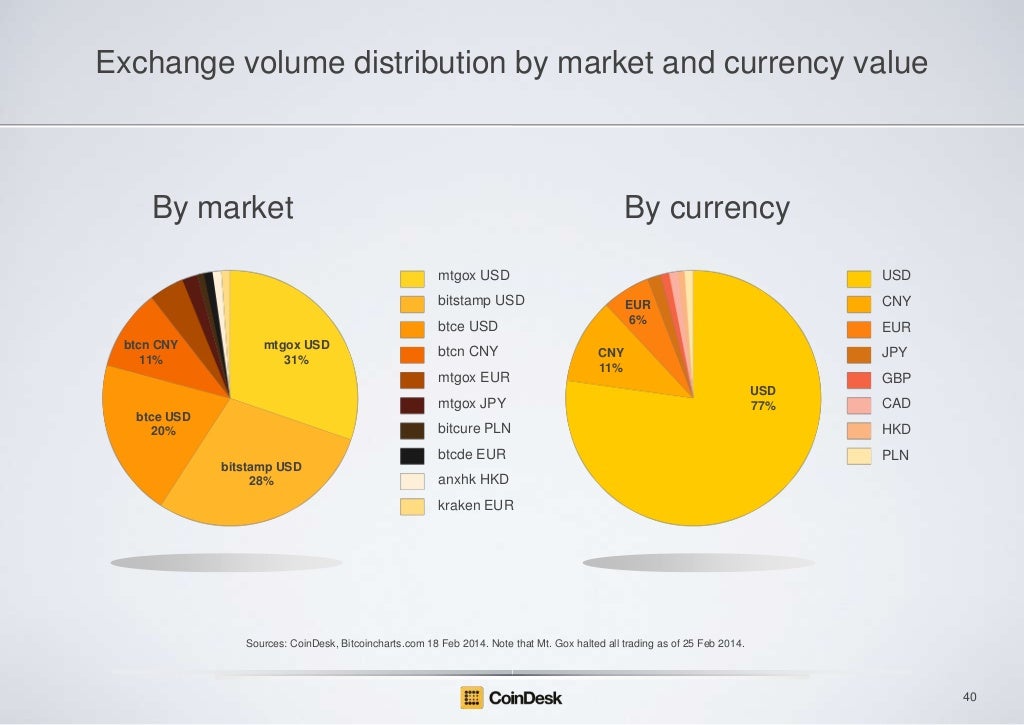 Exchange volume distribution by market and currency value

By market

btcn CNY
11%

mtgox USD
31%

btce USD
20%

bitstamp USD
28%

mtgox USD
bitstamp USD
btce USD
btcn CNY
mtgox EUR
mtgox JPY
bitcure PLN
btcde EUR
anxhk HKD
kraken EUR

By currency

EUR
6%

CNY
11%

USD
77%

USD
CNY
EUR
JPY
GBP
CAD
HKD
PLN

Sources: CoinDesk, Bitcoincharts.com 18 Feb 2014. Note that Mt. Gox halted all trading as of 25 Feb 2014.

CoinDesk

40